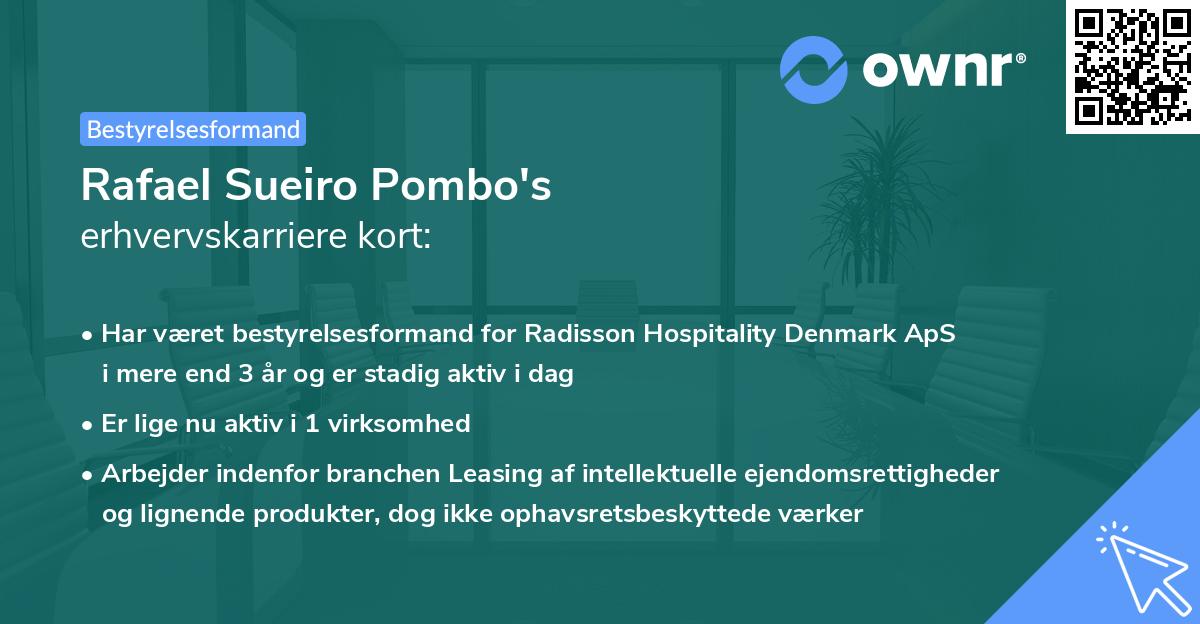 ownr®

Bestyrelsesformand

Rafael Sueiro Pombo's
erhvervskarriere kort:

• Har været bestyrelsesformand for Radisson Hospitality Denmark ApS i mere end 3 år og er stadig aktiv i dag

• Er lige nu aktiv i 1 virksomhed

• Arbejder indenfor branchen Leasing af intellektuelle ejendomsrettigheder og lignende produkter, dog ikke ophavsretsbeskyttede værker